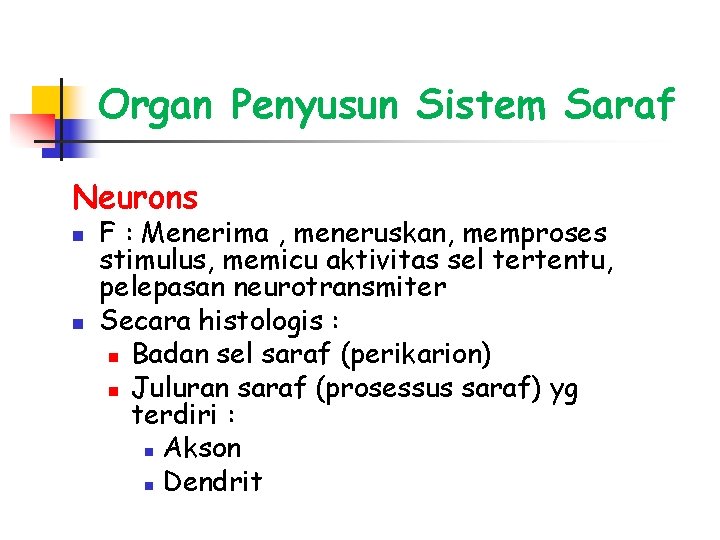 Organ Penyusun Sistem Saraf

Neurons

- F : Menerima , meneruskan, memproses stimulus, memicu aktivitas sel tertentu, pelepasan neurotransmiter
- Secara histologis :
  - Badan sel saraf (perikarion)
  - Juluran saraf (prosessus saraf) yg terdiri :
    - Akson
    - Dendrit